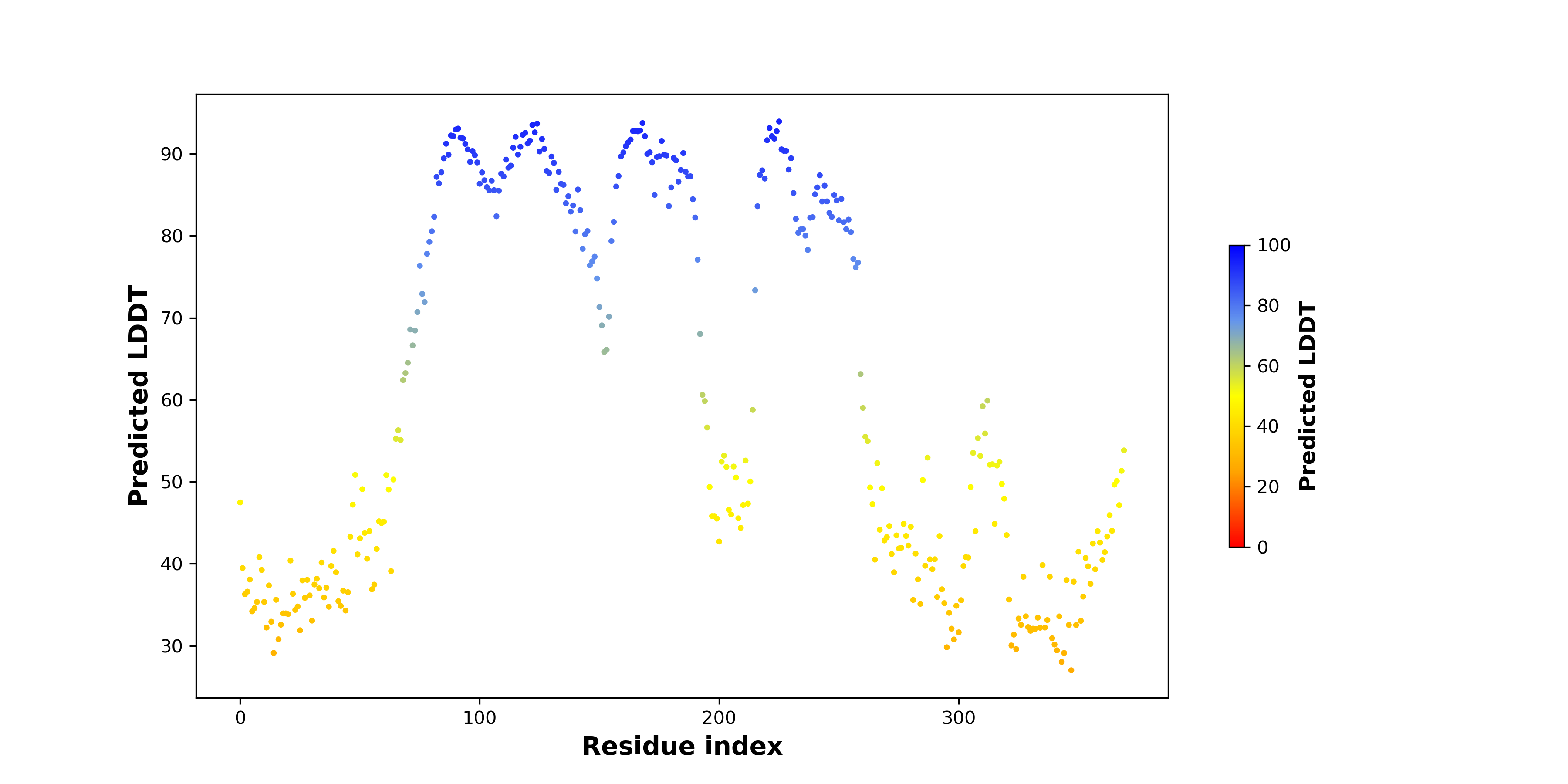 Predicted LDDT

90

80

70

60

50

40

30

0

100

200

300

Residue index

100

80

60

40

20

0

Predicted LDDT